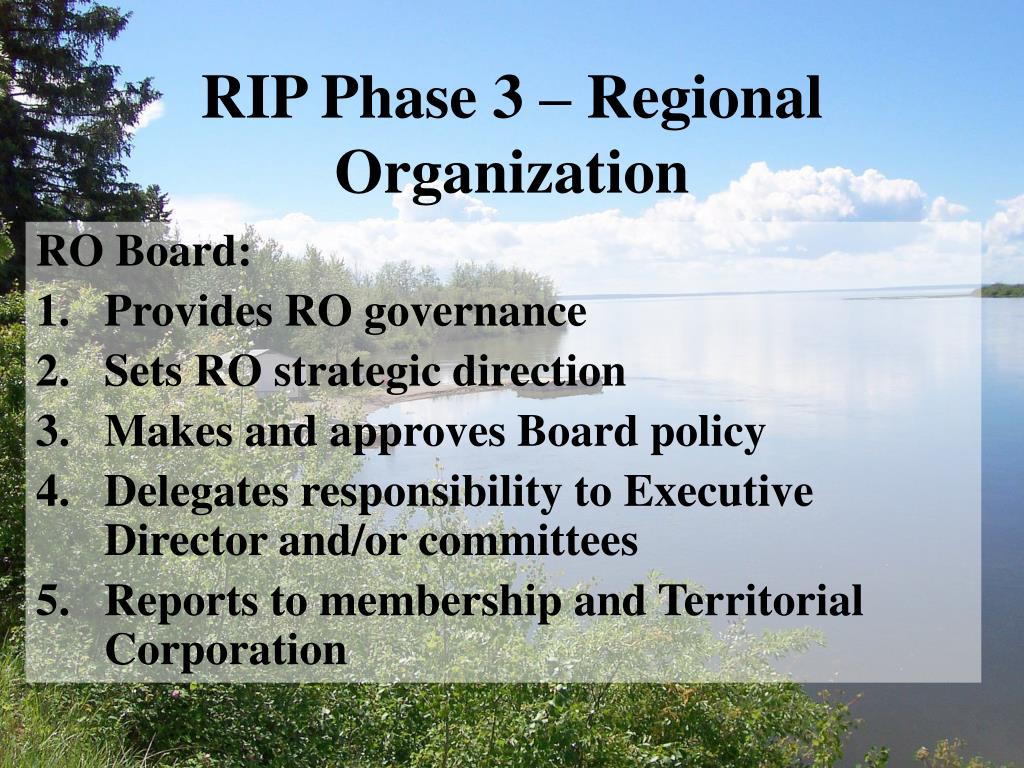 RIP Phase 3 – Regional Organization

RO Board:
1. Provides RO governance
2. Sets RO strategic direction
3. Makes and approves Board policy
4. Delegates responsibility to Executive Director and/or committees
5. Reports to membership and Territorial Corporation